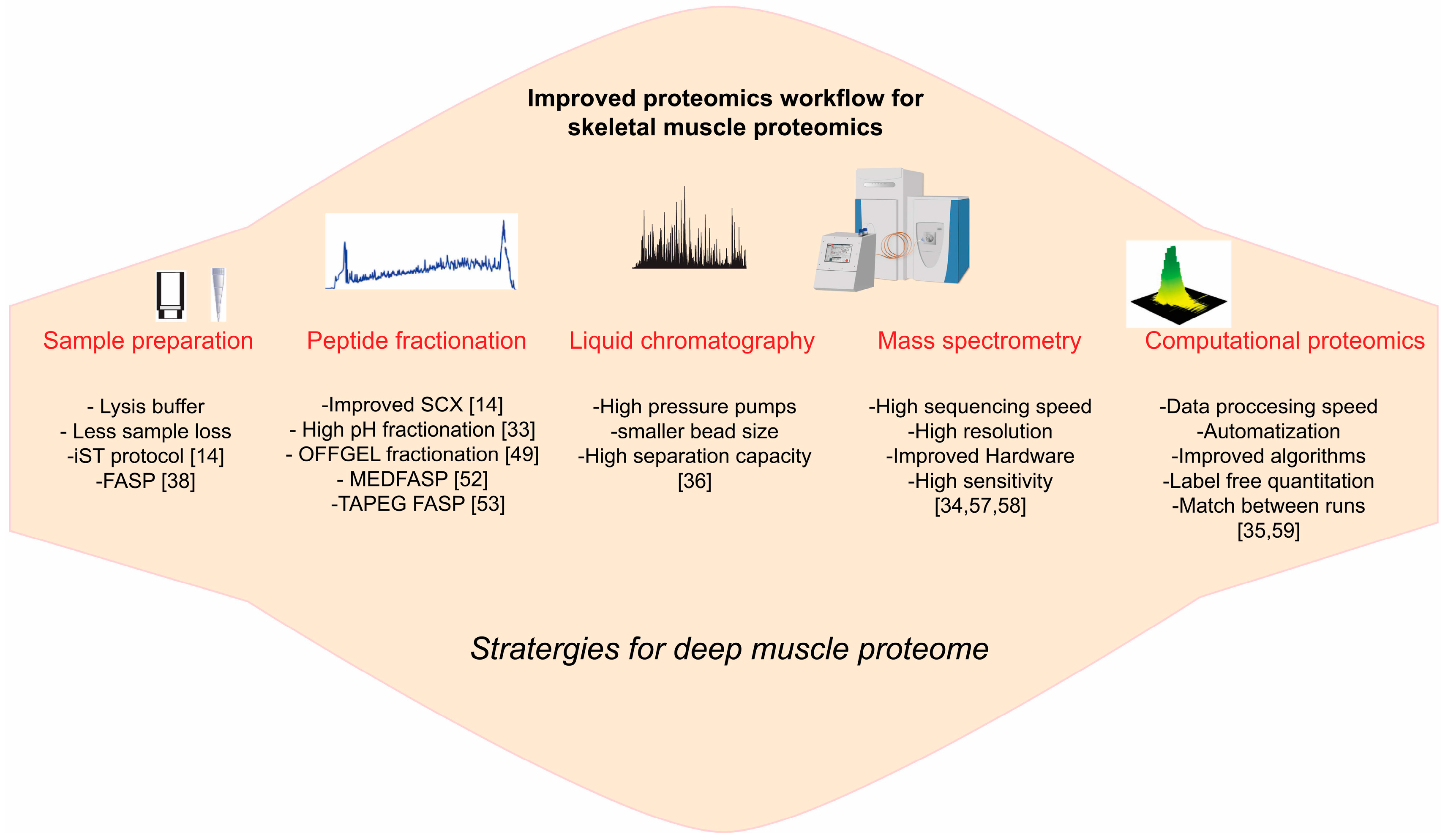 Improved proteomics workflow for skeletal muscle proteomics

Sample preparation

- Lysis buffer
- Less sample loss
-iST protocol [14]
-FASP [38]

Peptide fractionation

-Improved SCX [14]
- High pH fractionation [33]
- OFFGEL fractionation [49]
- MEDFASP [52]
-TAPEG FASP [53]

Liquid chromatography

-High pressure pumps
-smaller bead size
-High separation capacity [36]

Mass spectrometry

-High sequencing speed
-High resolution
-Improved Hardware
-High sensitivity [34,57,58]

Computational proteomics

-Data proccesing speed
-Automatization
-Improved algorithms
-Label free quantitation
-Match between runs [35,59]

Stratergies for deep muscle proteome